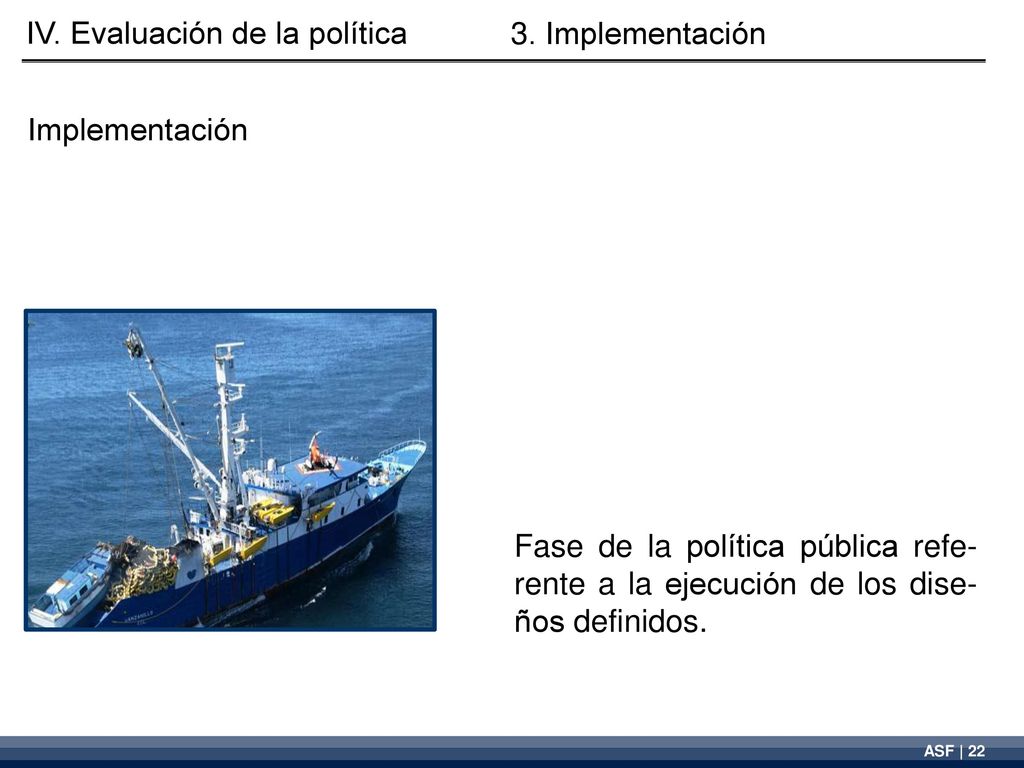 IV. Evaluación de la política

3. Implementación

Implementación

Fase de la política pública referente a la ejecución de los diseños definidos.

ASF | 22